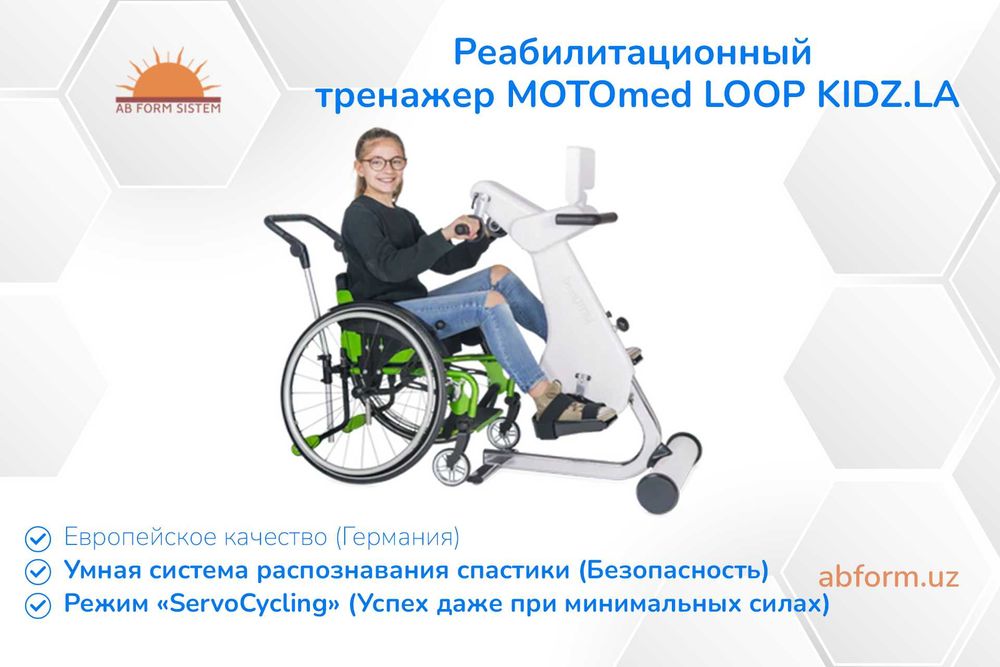 AB FORM SISTEM

Реабилитационный тренажер MOTOmed LOOP KIDZ.LA

Европейское качество (Германия)
Умная система распознавания спастики (Безопасность)
Режим «ServoCycling» (Успех даже при минимальных силах)

abform.uz